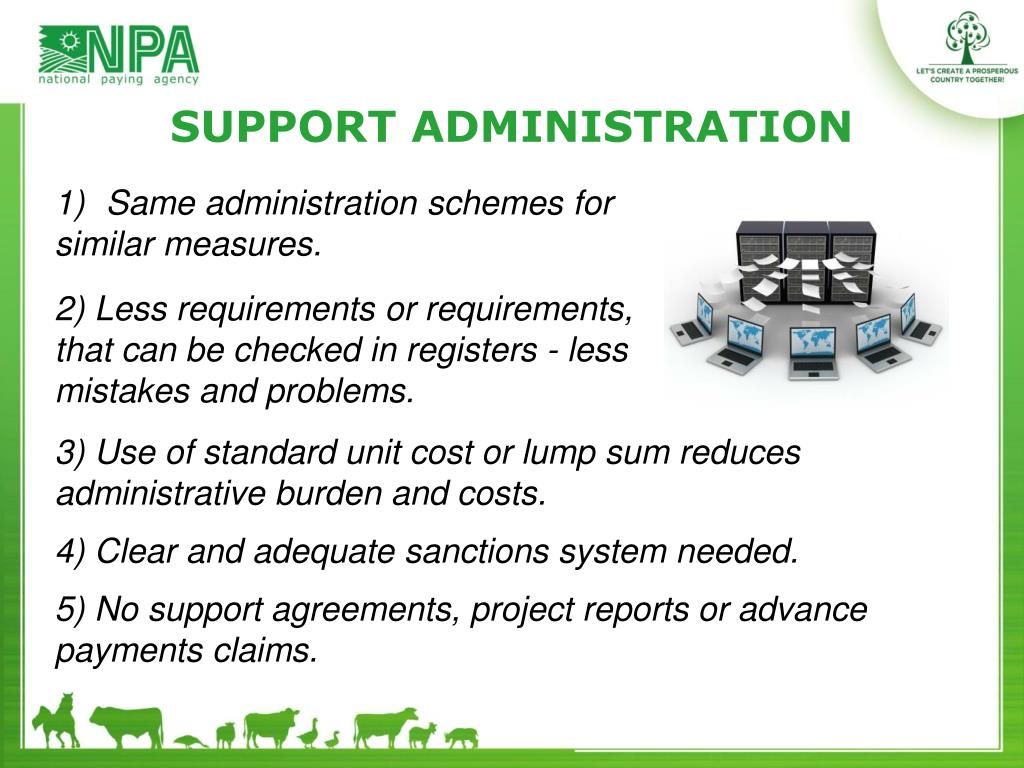 NPA
national paying agency

LET'S CREATE A PROSPEROUS COUNTRY TOGETHER!

SUPPORT ADMINISTRATION

1) Same administration schemes for similar measures.

2) Less requirements or requirements, that can be checked in registers - less mistakes and problems.

3) Use of standard unit cost or lump sum reduces administrative burden and costs.

4) Clear and adequate sanctions system needed.

5) No support agreements, project reports or advance payments claims.